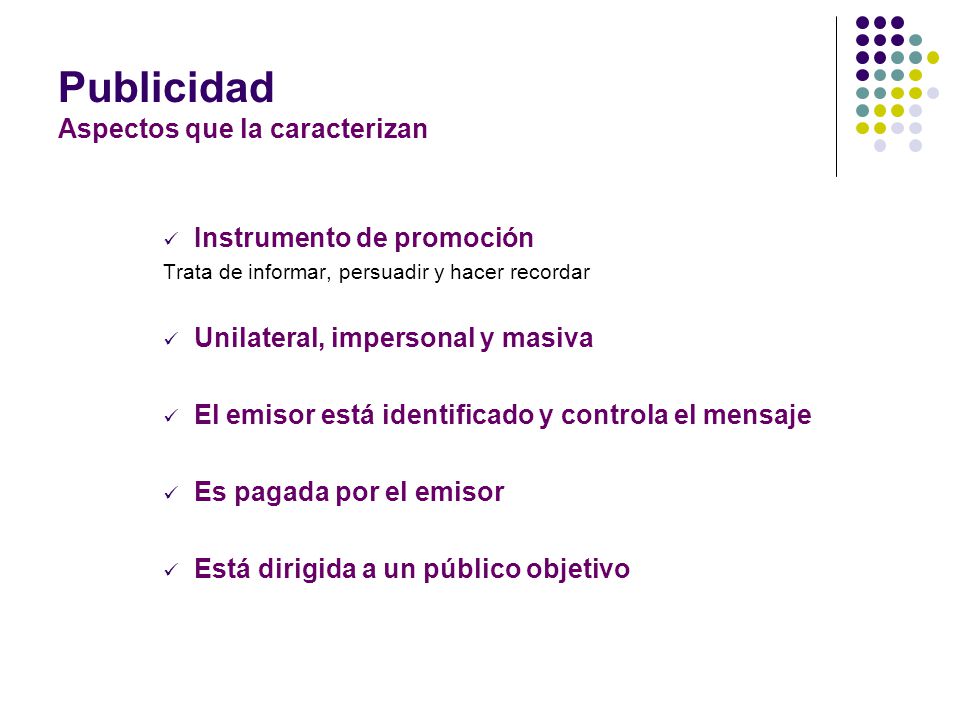 Publicidad
Aspectos que la caracterizan

✓ Instrumento de promoción
Trata de informar, persuadir y hacer recordar

✓ Unilateral, impersonal y masiva

✓ El emisor está identificado y controla el mensaje

✓ Es pagada por el emisor

✓ Está dirigida a un público objetivo